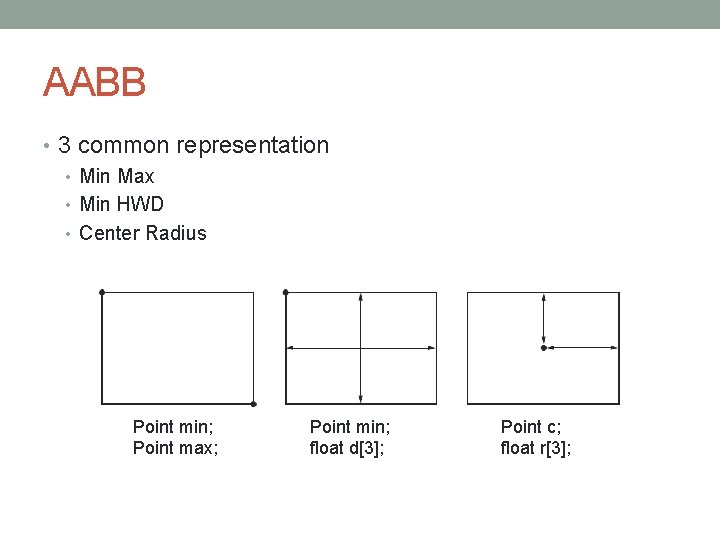 AABB

• 3 common representation
  • Min Max
  • Min HWD
  • Center Radius

Point min;
Point max;

Point min;
float d[3];

Point c;
float r[3];